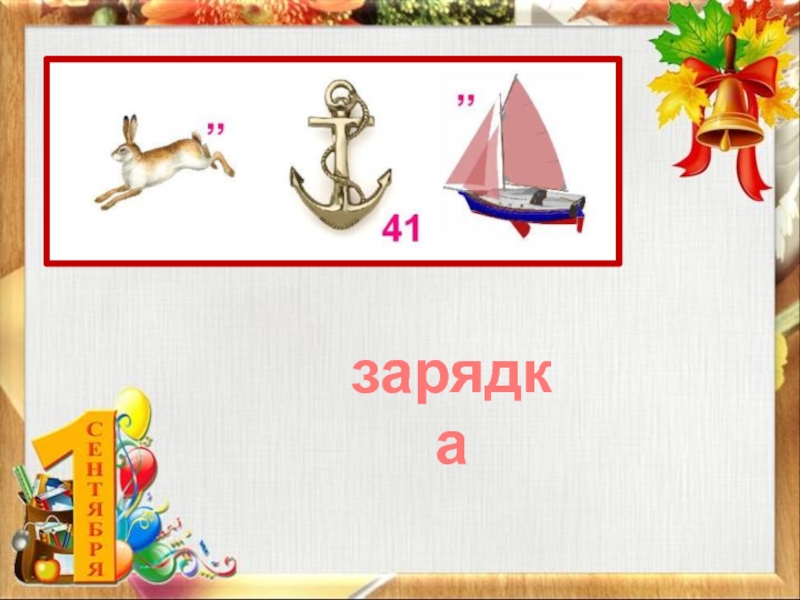 ,, 41 ,,

зарядка

1 СЕНТЯБРЯ